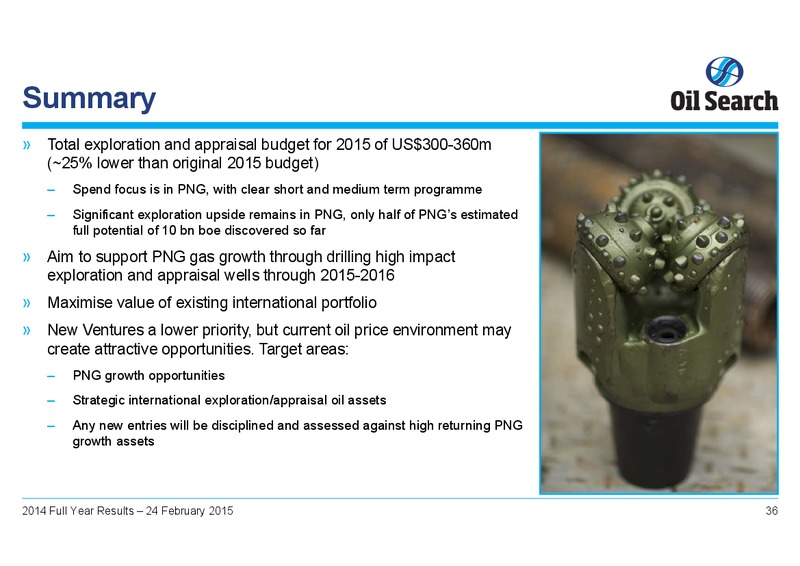 Summary

Oil Search

» Total exploration and appraisal budget for 2015 of US$300-360m (~25% lower than original 2015 budget)

– Spend focus is in PNG, with clear short and medium term programme

– Significant exploration upside remains in PNG, only half of PNG's estimated full potential of 10 bn boe discovered so far

» Aim to support PNG gas growth through drilling high impact exploration and appraisal wells through 2015-2016

» Maximise value of existing international portfolio

» New Ventures a lower priority, but current oil price environment may create attractive opportunities. Target areas:

– PNG growth opportunities

– Strategic international exploration/appraisal oil assets

– Any new entries will be disciplined and assessed against high returning PNG growth assets

2014 Full Year Results – 24 February 2015

36